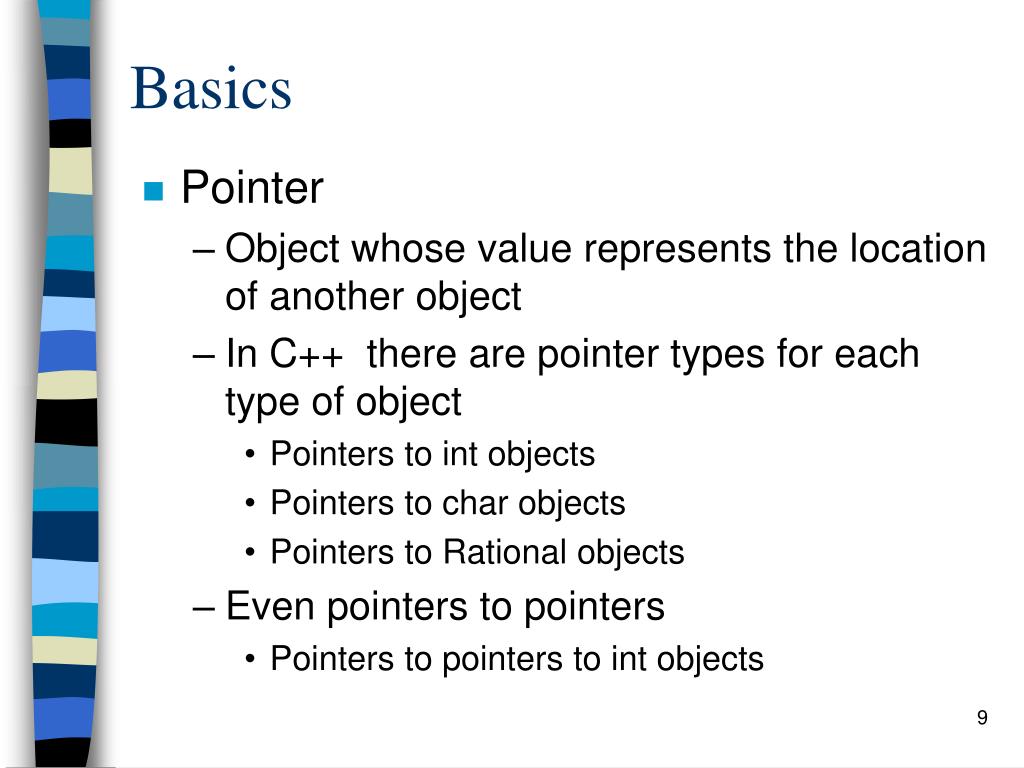 Basics

■ Pointer

– Object whose value represents the location of another object

– In C++ there are pointer types for each type of object

• Pointers to int objects

• Pointers to char objects

• Pointers to Rational objects

– Even pointers to pointers

• Pointers to pointers to int objects

9